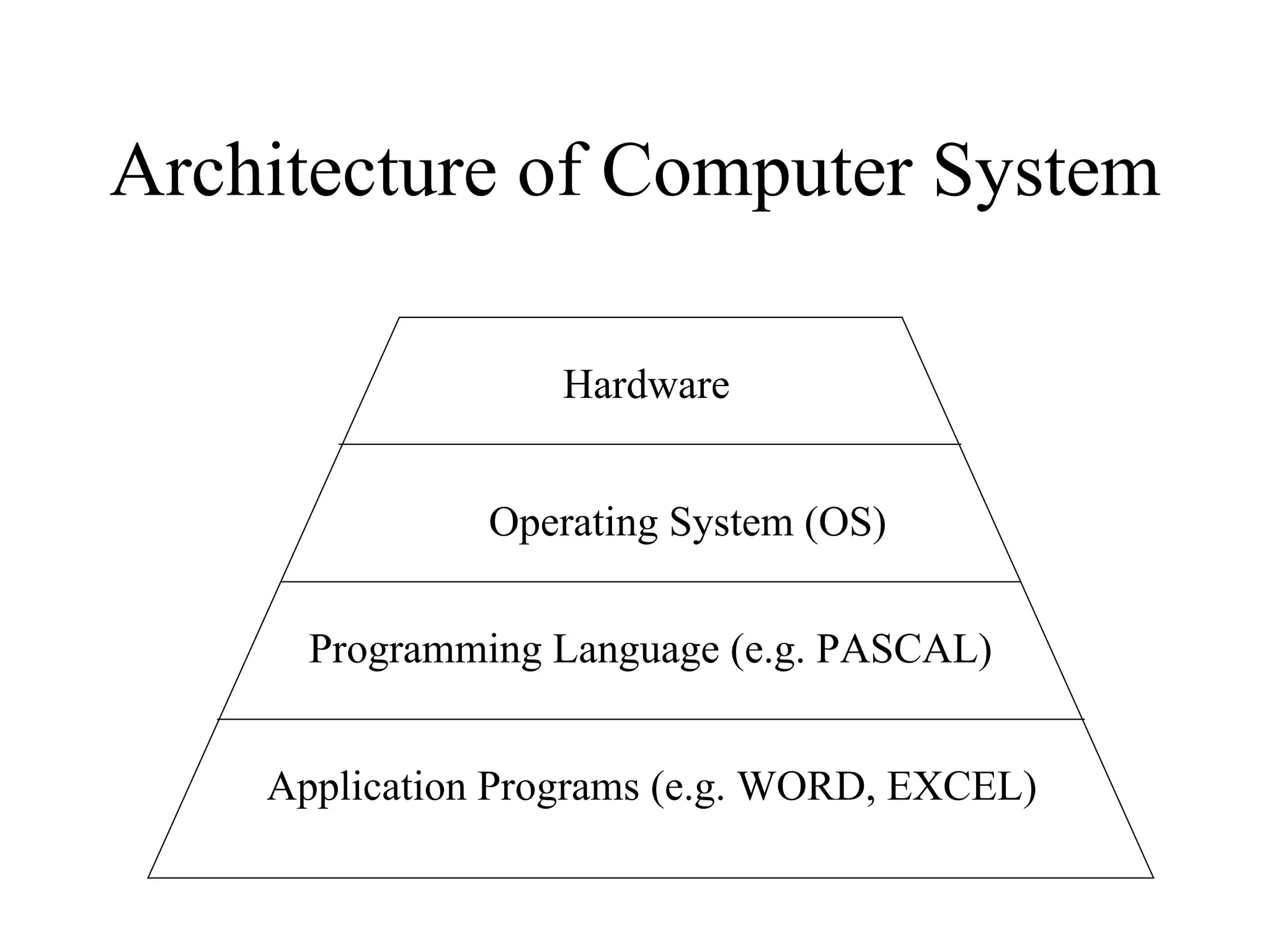 Architecture of Computer System

Hardware

Operating System (OS)

Programming Language (e.g. PASCAL)

Application Programs (e.g. WORD, EXCEL)